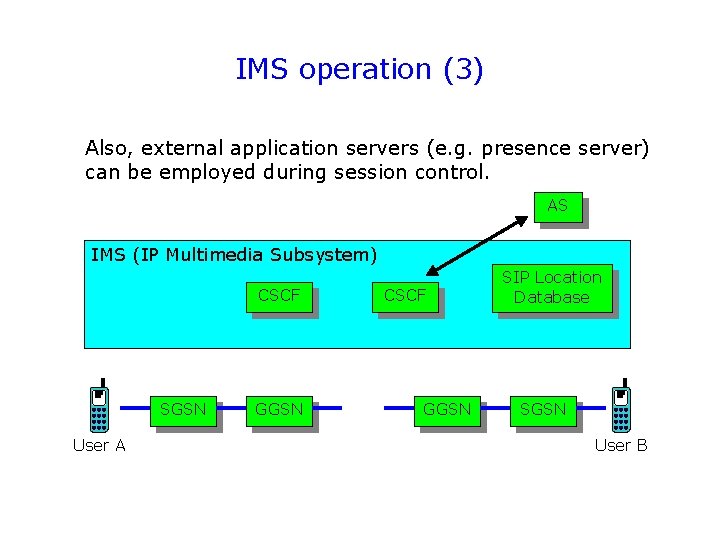 IMS operation (3)

Also, external application servers (e.g. presence server) can be employed during session control.

AS

IMS (IP Multimedia Subsystem)

CSCF

CSCF

SIP Location Database

SGSN

GGSN

GGSN

SGSN

User A

User B